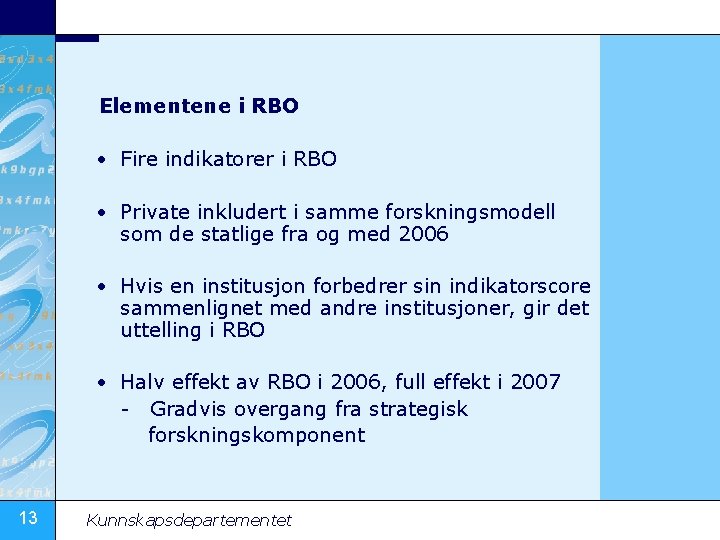 Elementene i RBO

• Fire indikatorer i RBO

• Private inkludert i samme forskningsmodell som de statlige fra og med 2006

• Hvis en institusjon forbedrer sin indikatorscore sammenlignet med andre institusjoner, gir det uttelling i RBO

• Halv effekt av RBO i 2006, full effekt i 2007
  - Gradvis overgang fra strategisk forskningskomponent

13

Kunnskapsdepartementet